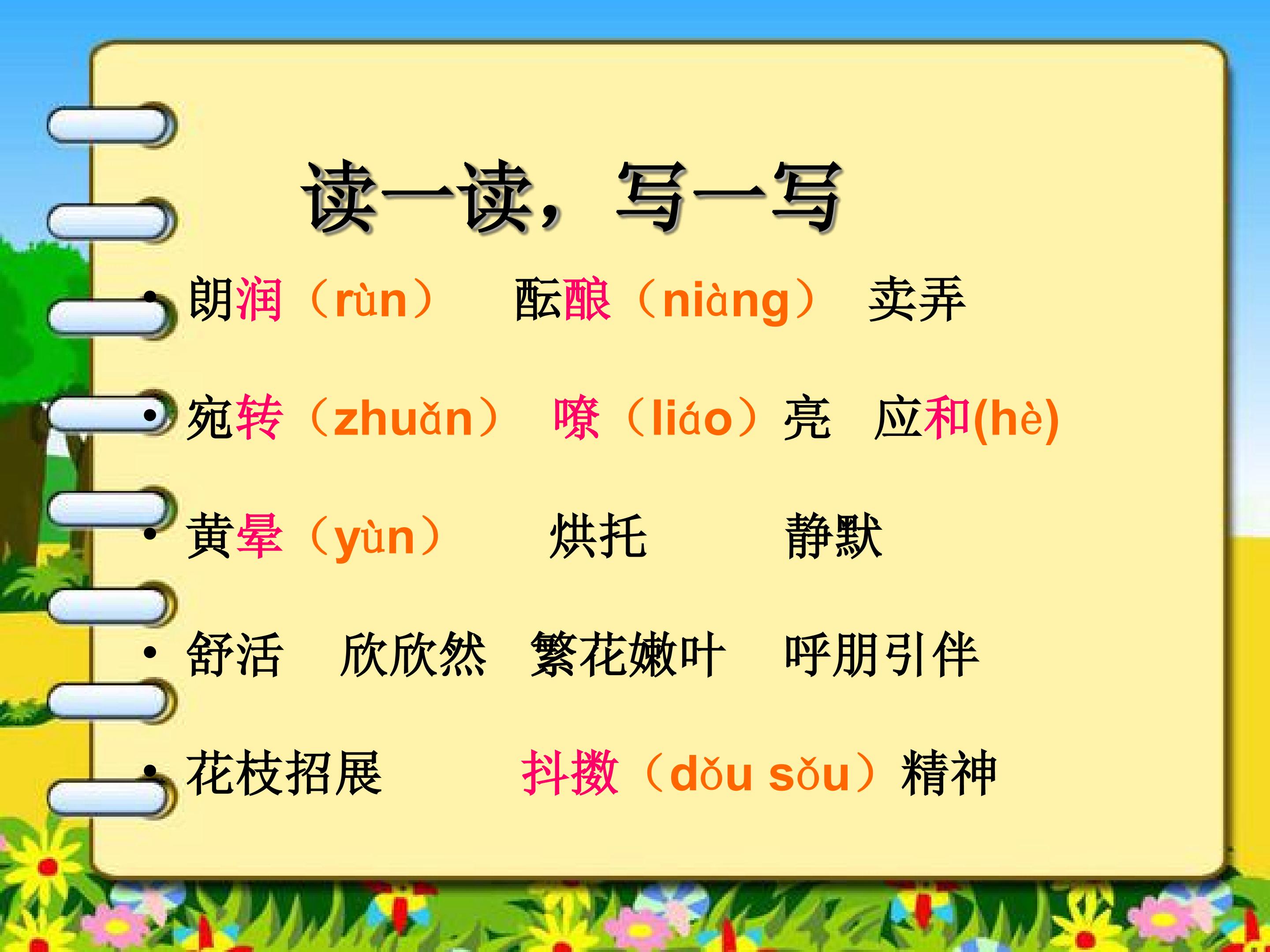 读一读，写一写

• 朗润（rùn） 酝酿（niàng） 卖弄

• 宛转（zhuǎn） 嘹（liáo）亮 应和(hè)

• 黄晕（yùn） 烘托 静默

• 舒活 欣欣然 繁花嫩叶 呼朋引伴

• 花枝招展 抖擞（dǒu sǒu）精神